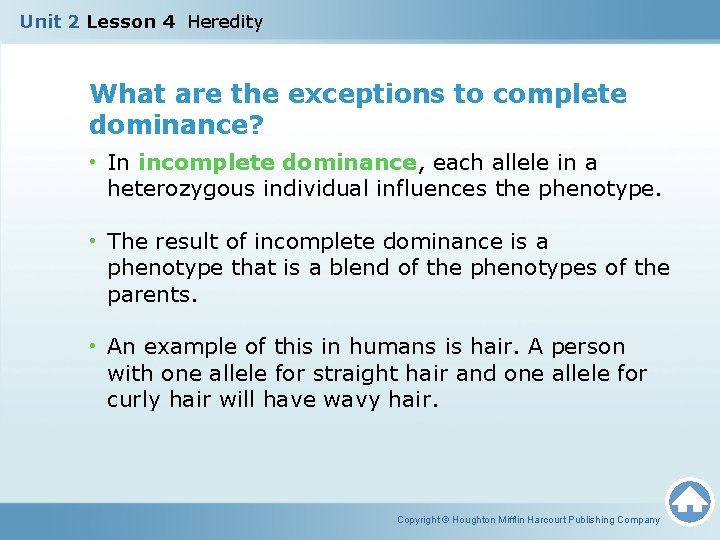 Unit 2 Lesson 4 Heredity

What are the exceptions to complete dominance?

• In incomplete dominance, each allele in a heterozygous individual influences the phenotype.

• The result of incomplete dominance is a phenotype that is a blend of the phenotypes of the parents.

• An example of this in humans is hair. A person with one allele for straight hair and one allele for curly hair will have wavy hair.

Copyright © Houghton Mifflin Harcourt Publishing Company